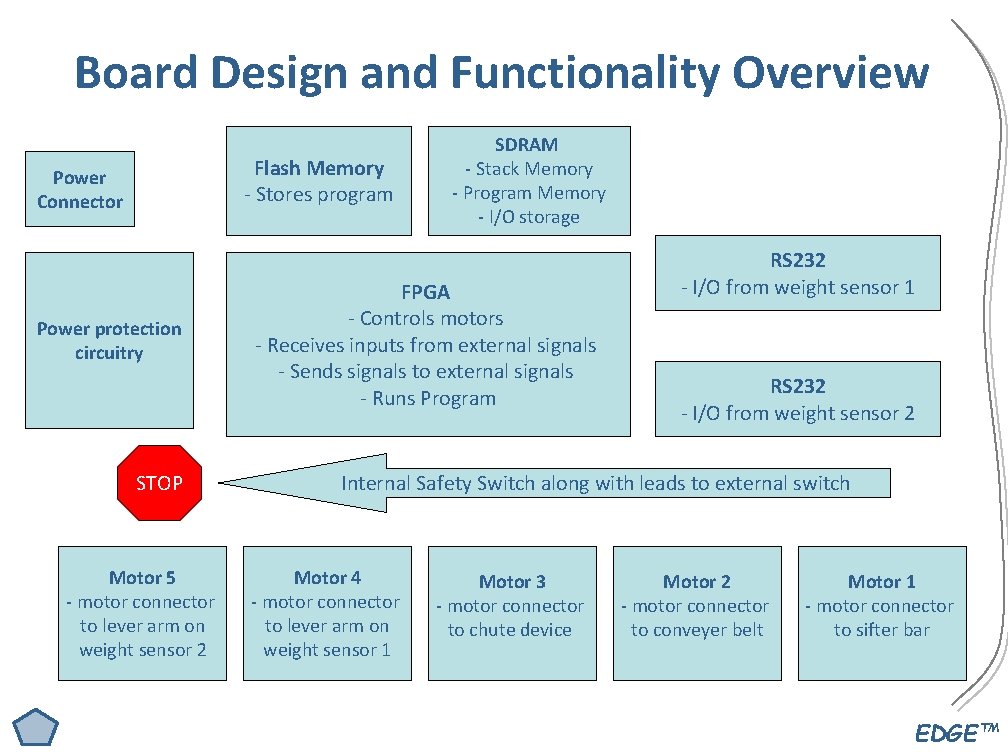 Board Design and Functionality Overview

Power Connector

Flash Memory
- Stores program

SDRAM
- Stack Memory
- Program Memory
- I/O storage

Power protection circuitry

FPGA
- Controls motors
- Receives inputs from external signals
- Sends signals to external signals
- Runs Program

RS232
- I/O from weight sensor 1

RS232
- I/O from weight sensor 2

STOP

Internal Safety Switch along with leads to external switch

Motor 5
- motor connector to lever arm on weight sensor 2

Motor 4
- motor connector to lever arm on weight sensor 1

Motor 3
- motor connector to chute device

Motor 2
- motor connector to conveyer belt

Motor 1
- motor connector to sifter bar

EDGE™